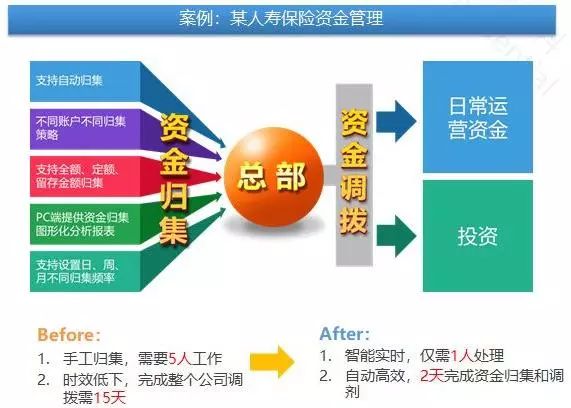 案例：某人寿保险资金管理

支持自动归集

不同账户不同归集策略

支持全额、定额、留存金额归集

PC端提供资金归集图形化分析报表

支持设置日、周、月不同归集频率

资金归集

总部

资金调拨

日常运营资金

投资

Before:

1. 手工归集，需要5人工作
2. 时效低下，完成整个公司调拨需15天

After:

1. 智能实时，仅需1人处理
2. 自动高效，2天完成资金归集和调剂